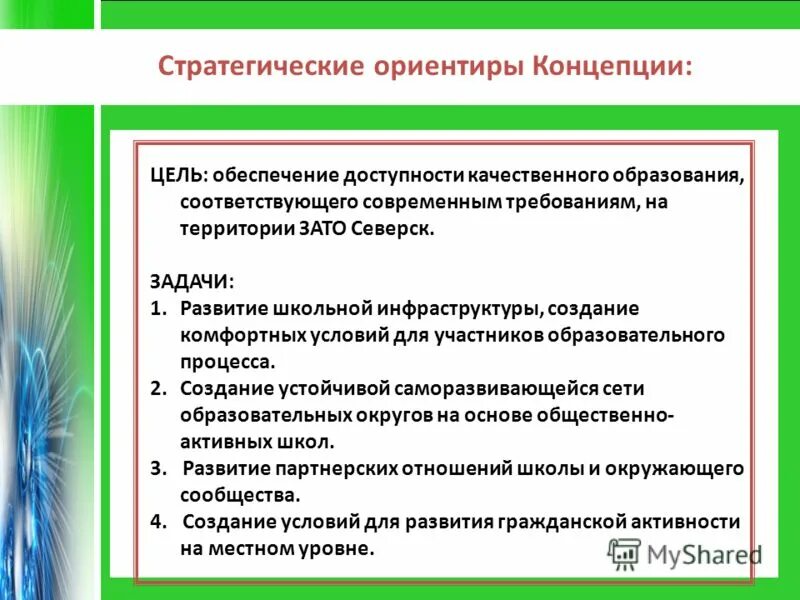 Стратегические ориентиры Концепции:

ЦЕЛЬ: обеспечение доступности качественного образования, соответствующего современным требованиям, на территории ЗАТО Северск.

ЗАДАЧИ:
1. Развитие школьной инфраструктуры, создание комфортных условий для участников образовательного процесса.
2. Создание устойчивой саморазвивающейся сети образовательных округов на основе общественно-активных школ.
3. Развитие партнерских отношений школы и окружающего сообщества.
4. Создание условий для развития гражданской активности на местном уровне.

MyShared